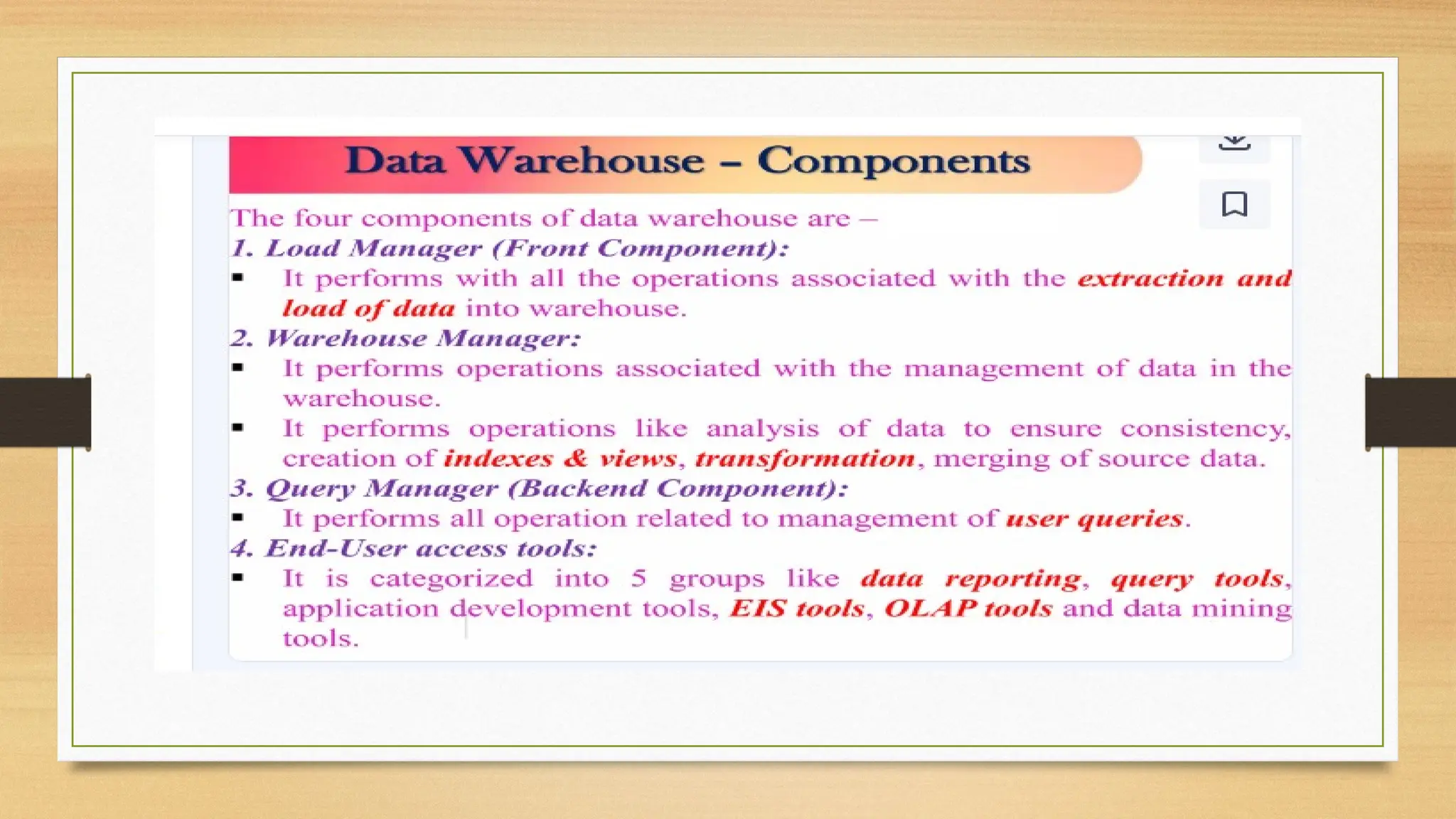 Data Warehouse – Components

The four components of data warehouse are –

1. Load Manager (Front Component):

▪ It performs with all the operations associated with the extraction and load of data into warehouse.

2. Warehouse Manager:

▪ It performs operations associated with the management of data in the warehouse.

▪ It performs operations like analysis of data to ensure consistency, creation of indexes & views, transformation, merging of source data.

3. Query Manager (Backend Component):

▪ It performs all operation related to management of user queries.

4. End-User access tools:

▪ It is categorized into 5 groups like data reporting, query tools, application development tools, EIS tools, OLAP tools and data mining tools.